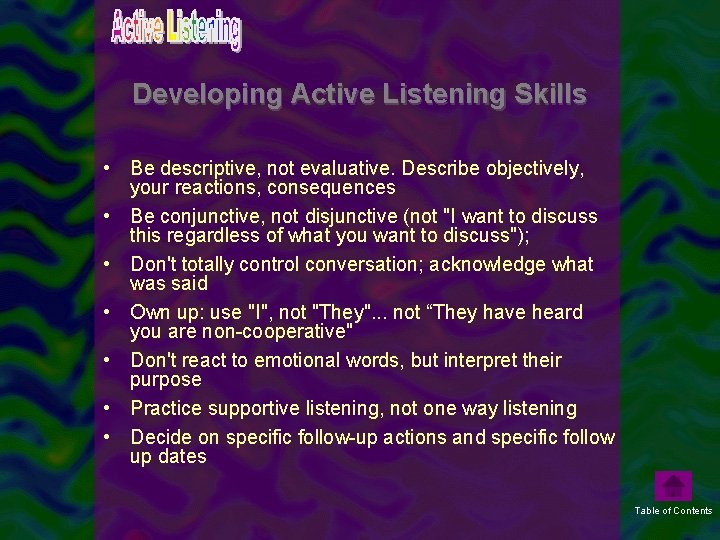 Active Listening

Developing Active Listening Skills

• Be descriptive, not evaluative. Describe objectively, your reactions, consequences
• Be conjunctive, not disjunctive (not "I want to discuss this regardless of what you want to discuss");
• Don't totally control conversation; acknowledge what was said
• Own up: use "I", not "They"... not “They have heard you are non-cooperative"
• Don't react to emotional words, but interpret their purpose
• Practice supportive listening, not one way listening
• Decide on specific follow-up actions and specific follow up dates

Table of Contents